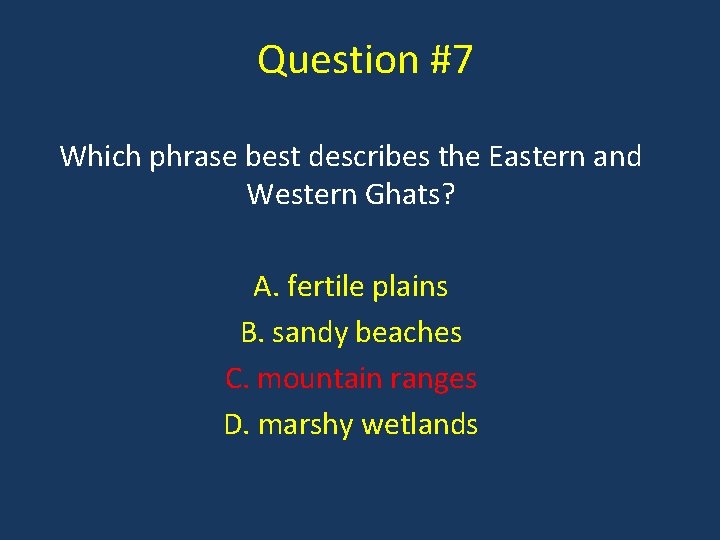 Question #7

Which phrase best describes the Eastern and Western Ghats?

A. fertile plains
B. sandy beaches
C. mountain ranges
D. marshy wetlands